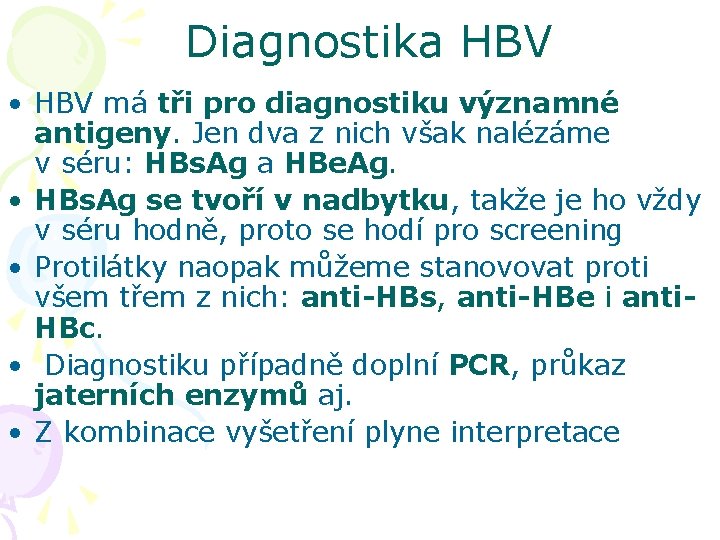 Diagnostika HBV

• HBV má tři pro diagnostiku významné antigeny. Jen dva z nich však nalézáme v séru: HBsAg a HBeAg.
• HBsAg se tvoří v nadbytku, takže je ho vždy v séru hodně, proto se hodí pro screening
• Protilátky naopak můžeme stanovovat proti všem třem z nich: anti-HBs, anti-HBe i anti-HBc.
• Diagnostiku případně doplní PCR, průkaz jaterních enzymů aj.
• Z kombinace vyšetření plyne interpretace